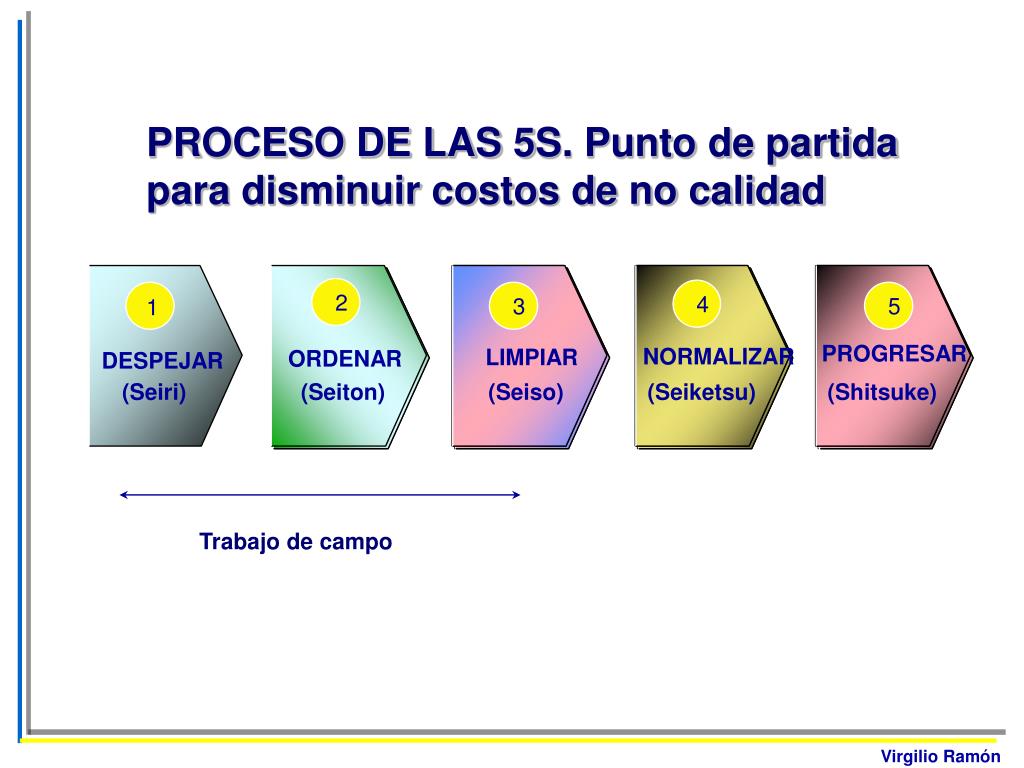 PROCESO DE LAS 5S. Punto de partida para disminuir costos de no calidad

1
DESPEJAR
(Seiri)

2
ORDENAR
(Seiton)

3
LIMPIAR
(Seiso)

4
NORMALIZAR
(Seiketsu)

5
PROGRESAR
(Shitsuke)

Trabajo de campo

Virgilio Ramón